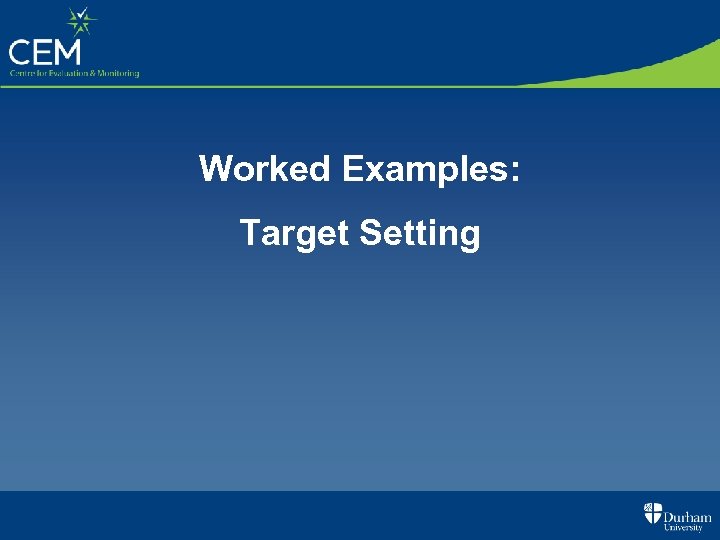 CEM
Centre for Evaluation & Monitoring

Worked Examples:

Target Setting

Durham University